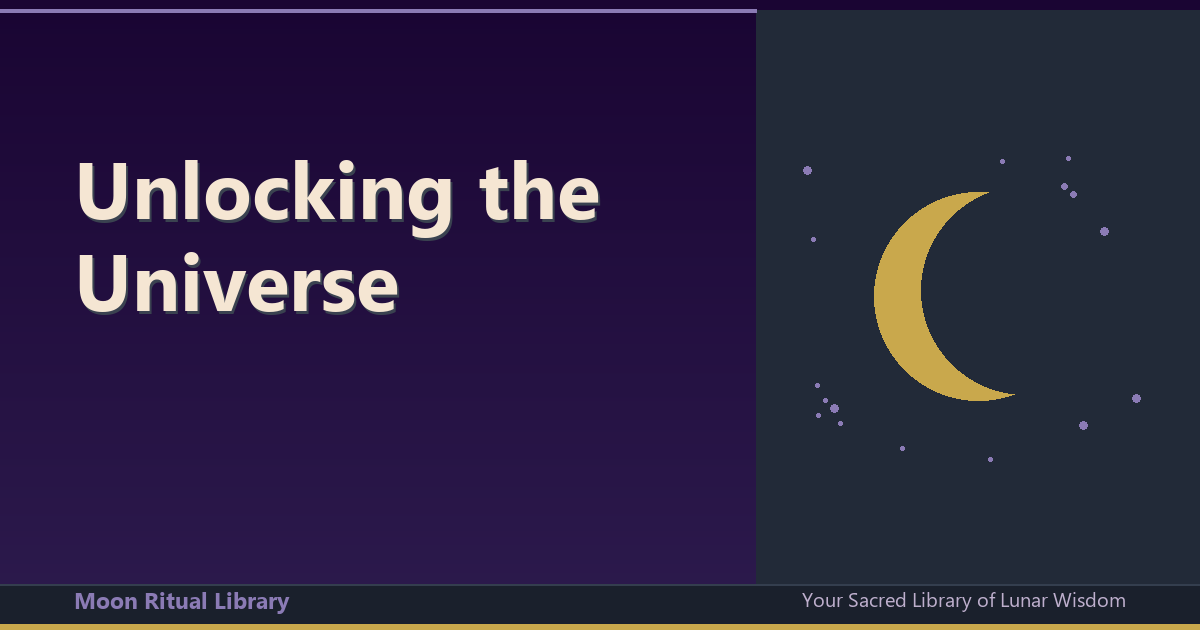 Unlocking the Universe

Moon Ritual Library

Your Sacred Library of Lunar Wisdom